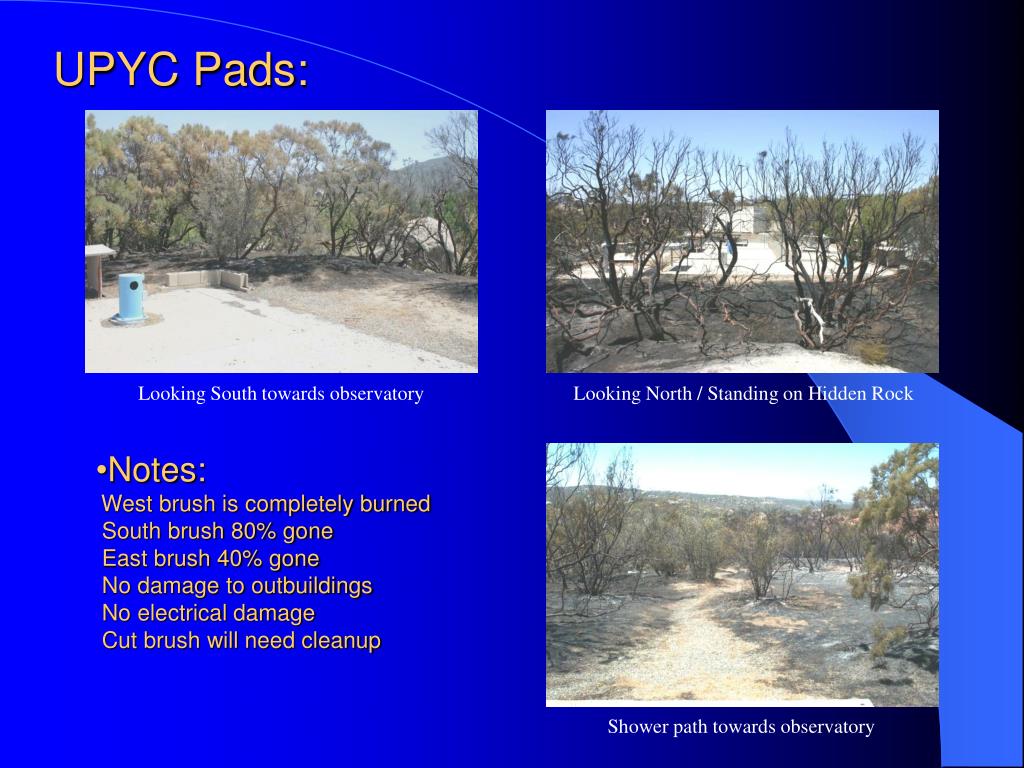 UPYC Pads:

Looking South towards observatory

Looking North / Standing on Hidden Rock

•Notes:
West brush is completely burned
South brush 80% gone
East brush 40% gone
No damage to outbuildings
No electrical damage
Cut brush will need cleanup

Shower path towards observatory